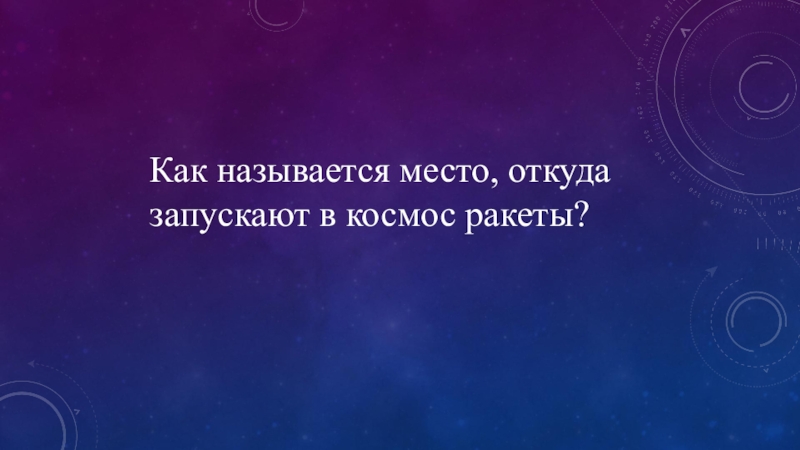 Как называется место, откуда запускают в космос ракеты?